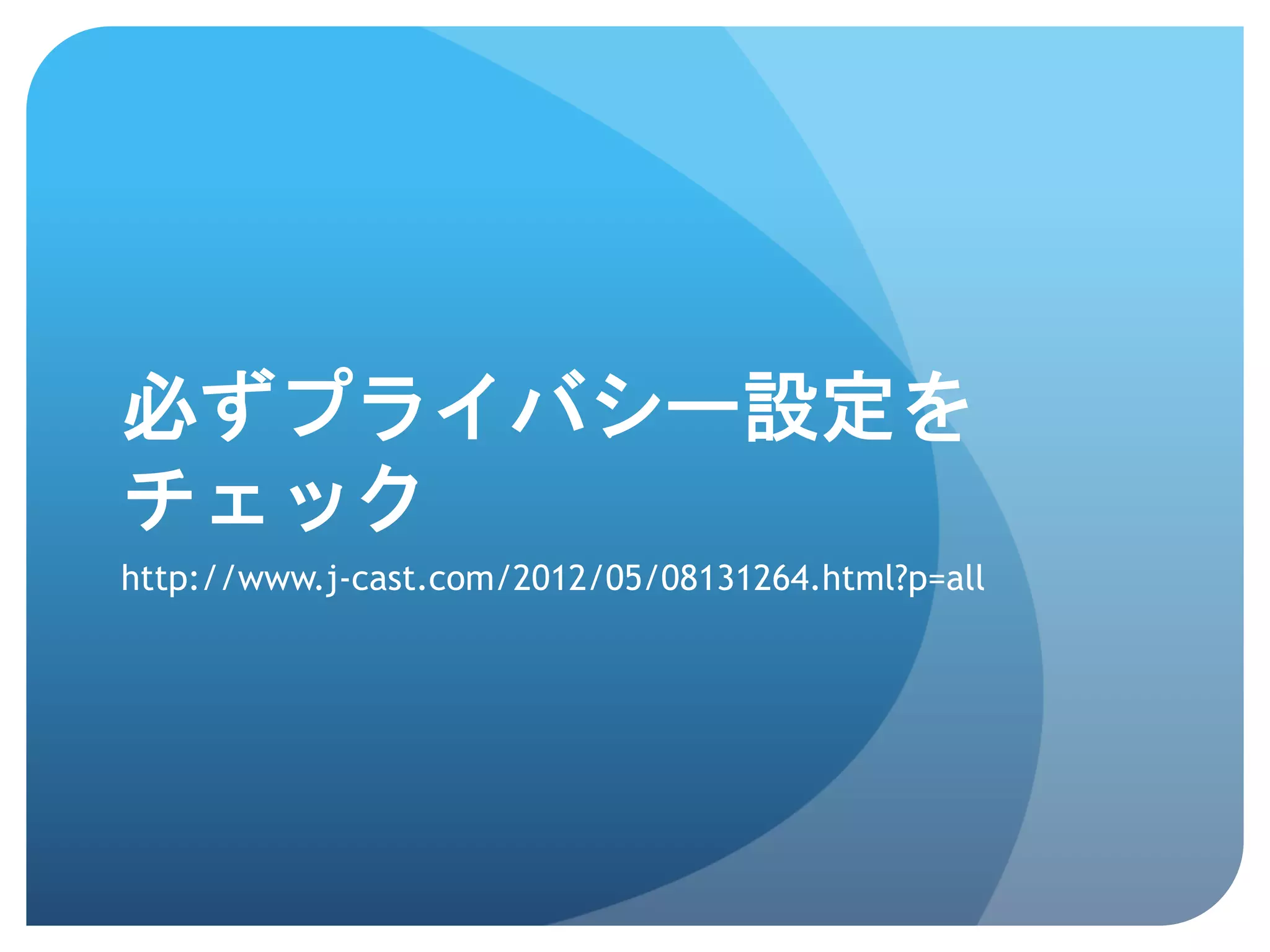 必ずプライバシー設定をチェック

http://www.j-cast.com/2012/05/08131264.html?p=all